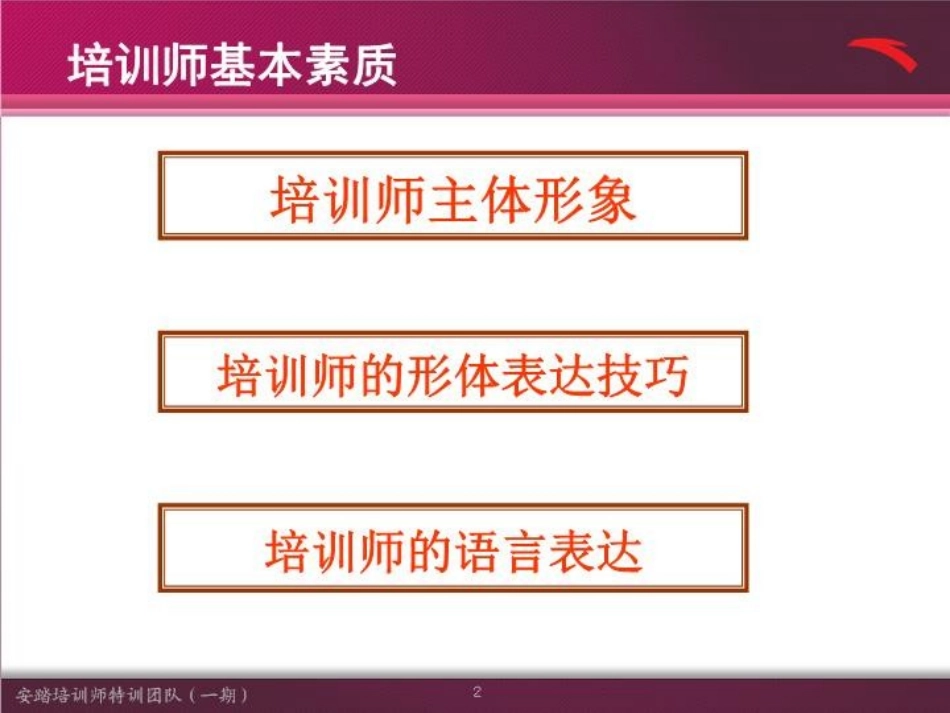 培训师基本素质

培训师主体形象

培训师的形体表达技巧

培训师的语言表达

安踏培训师特训团队（一期）

2